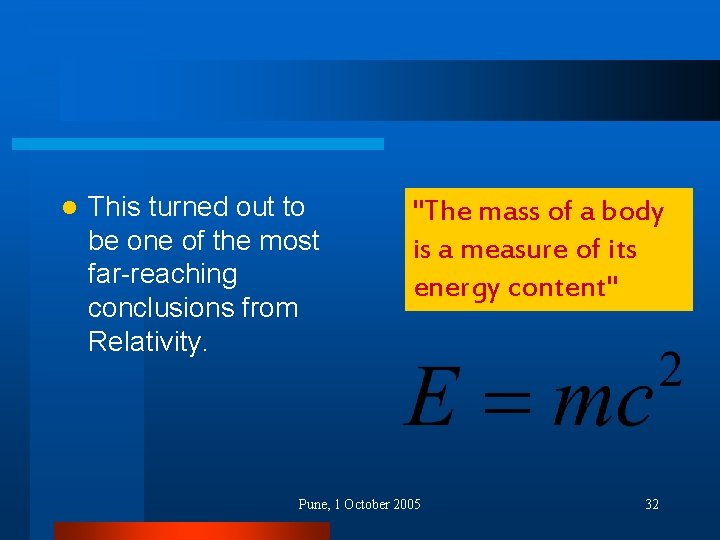 This turned out to be one of the most far-reaching conclusions from Relativity.

"The mass of a body is a measure of its energy content"

$E = mc^2$

Pune, 1 October 2005

32